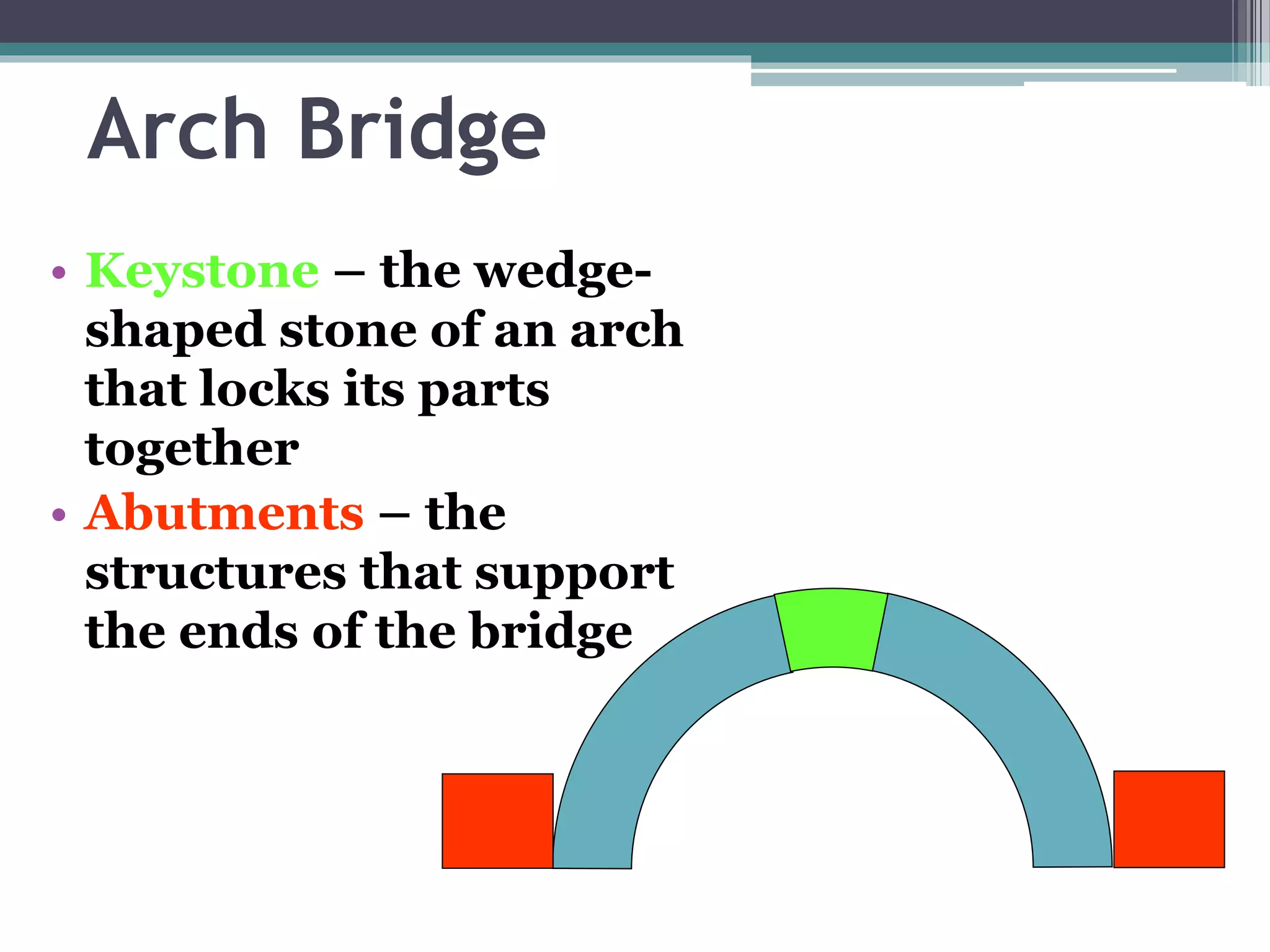 Arch Bridge

• Keystone – the wedge-shaped stone of an arch that locks its parts together
• Abutments – the structures that support the ends of the bridge